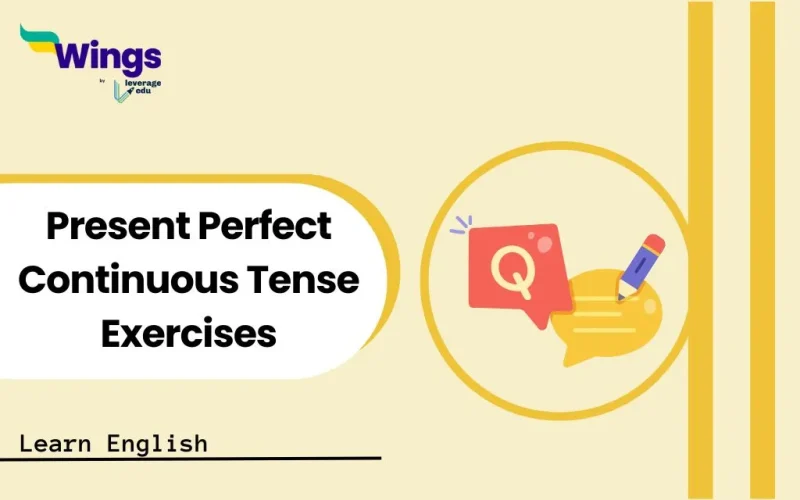 Wings
by leverage edu

Present Perfect Continuous Tense Exercises

Q

Learn English